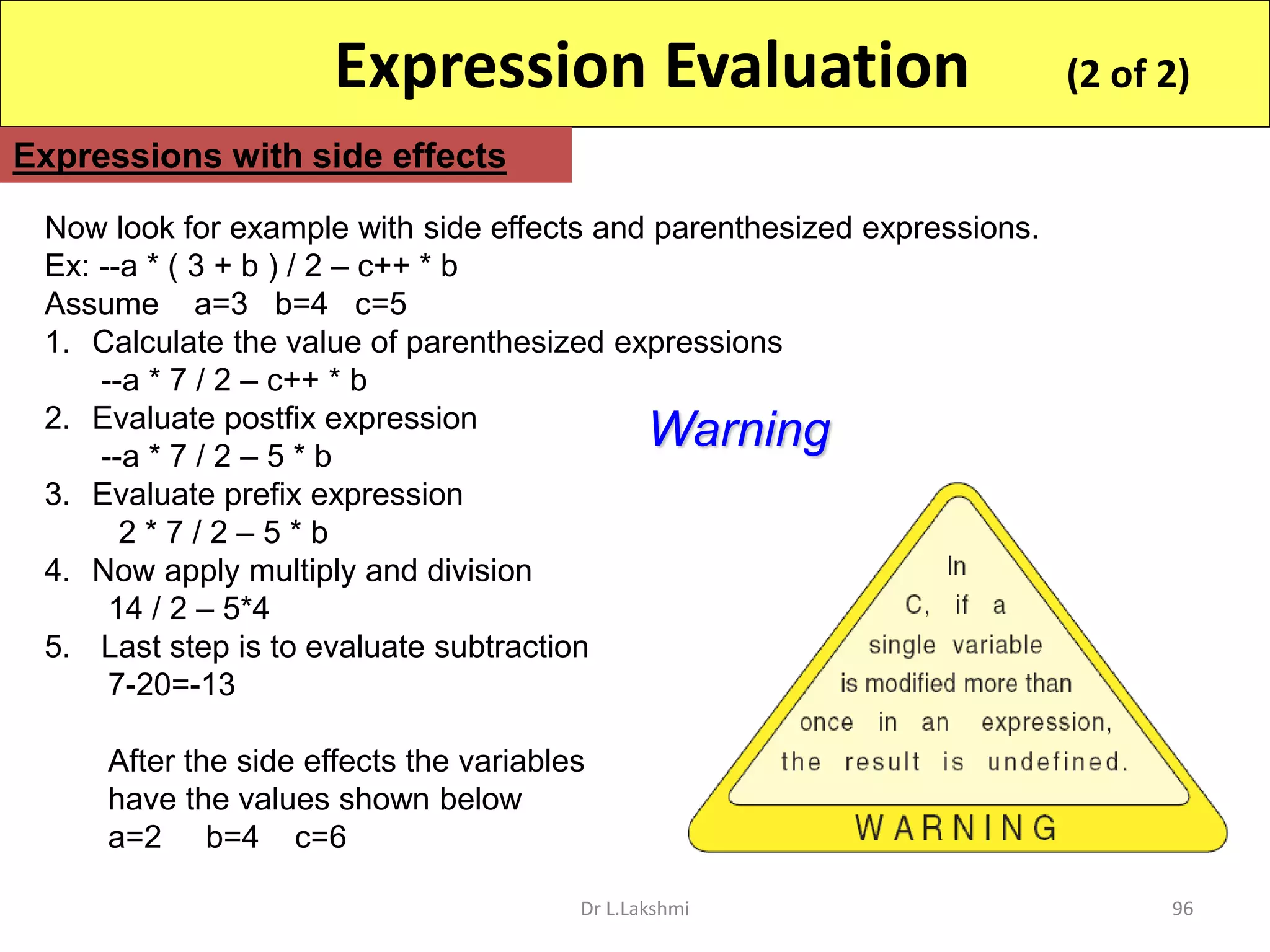 Expression Evaluation (2 of 2)

Expressions with side effects

Now look for example with side effects and parenthesized expressions.
Ex: --a * ( 3 + b ) / 2 – c++ * b
Assume a=3 b=4 c=5

1. Calculate the value of parenthesized expressions
--a * 7 / 2 – c++ * b
2. Evaluate postfix expression
--a * 7 / 2 – 5 * b
3. Evaluate prefix expression
2 * 7 / 2 – 5 * b
4. Now apply multiply and division
14 / 2 – 5*4
5. Last step is to evaluate subtraction
7-20=-13

After the side effects the variables have the values shown below
a=2 b=4 c=6

Warning

In C, if a single variable is modified more than once in an expression, the result is undefined.

WARNING

Dr L.Lakshmi

96